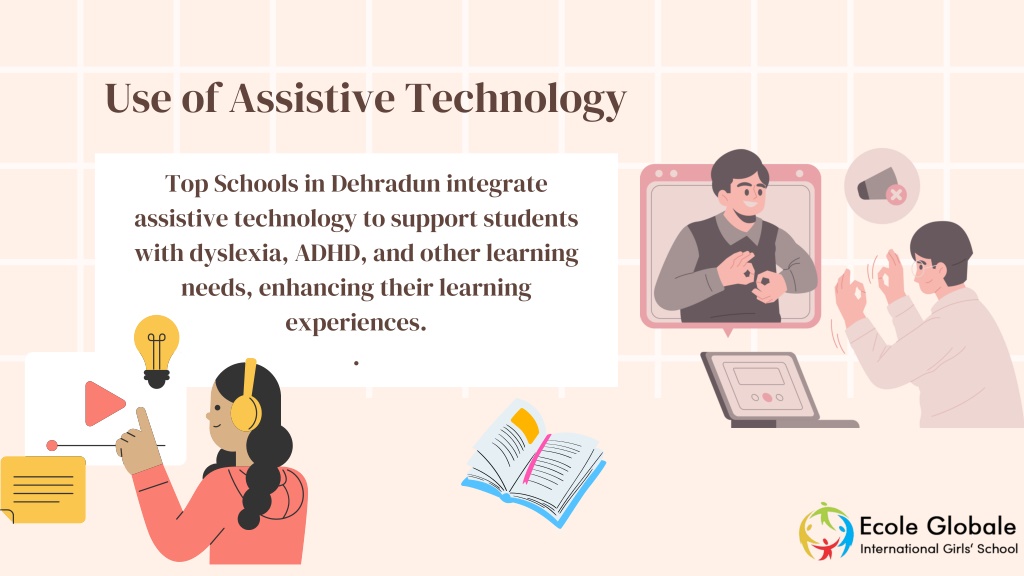 Use of Assistive Technology

Top Schools in Dehradun integrate assistive technology to support students with dyslexia, ADHD, and other learning needs, enhancing their learning experiences.

.

Ecole Globale
International Girls' School